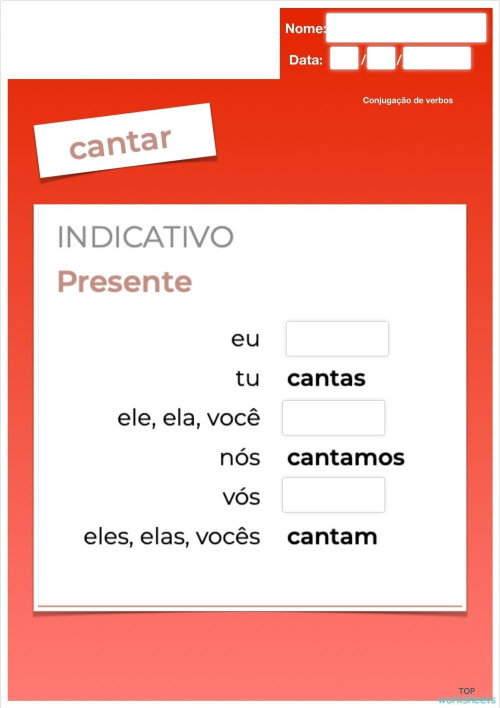 Nome:

Data: / /

Conjugação de verbos

cantar

INDICATIVO

Presente

eu

tu cantas

ele, ela, você

nós cantamos

vós

eles, elas, vocês cantam

TOP
worksheets